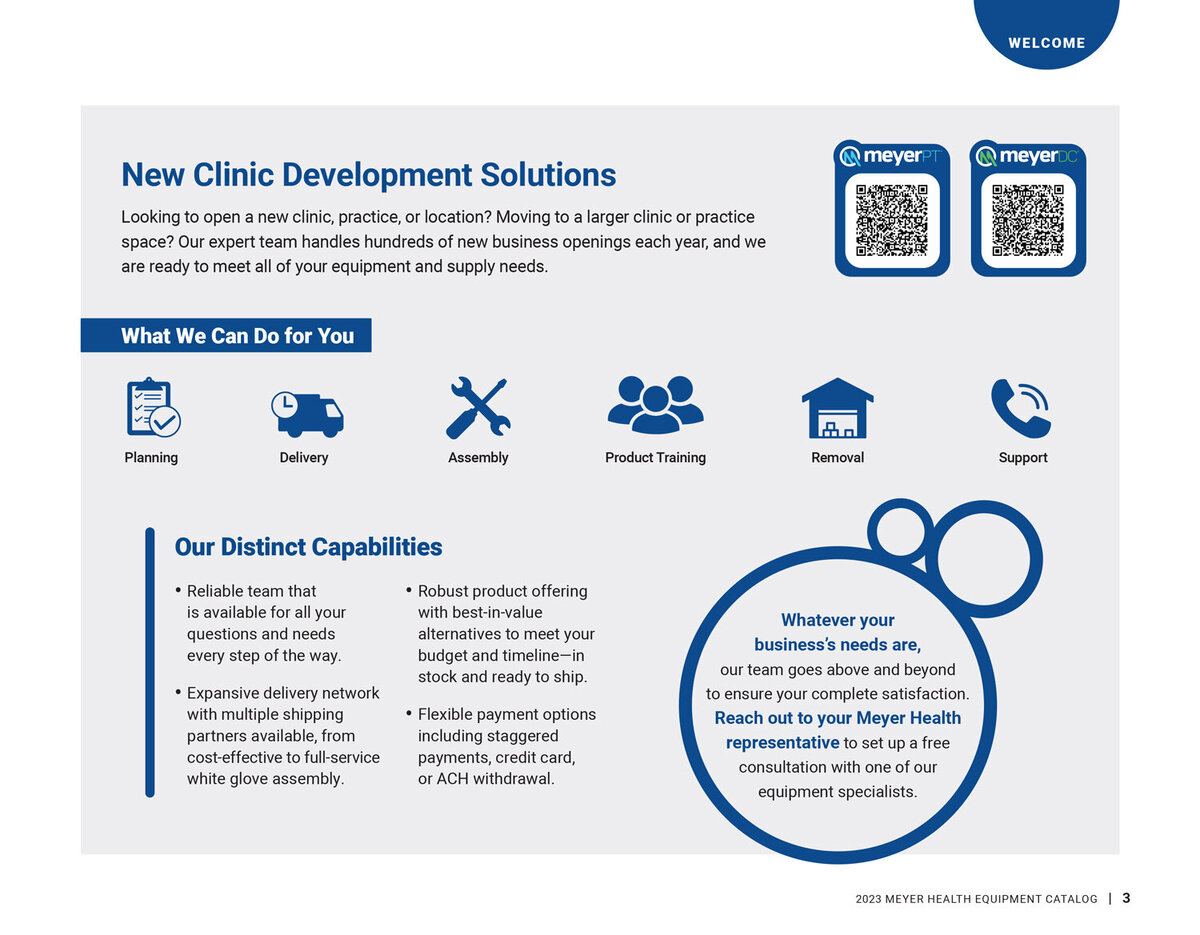 WELCOME

New Clinic Development Solutions

Looking to open a new clinic, practice, or location? Moving to a larger clinic or practice space? Our expert team handles hundreds of new business openings each year, and we are ready to meet all of your equipment and supply needs.

meyerPT

meyerDC

What We Can Do for You

Planning

Delivery

Assembly

Product Training

Removal

Support

Our Distinct Capabilities

• Reliable team that is available for all your questions and needs every step of the way.

• Expansive delivery network with multiple shipping partners available, from cost-effective to full-service white glove assembly.

• Robust product offering with best-in-value alternatives to meet your budget and timeline—in stock and ready to ship.

• Flexible payment options including staggered payments, credit card, or ACH withdrawal.

Whatever your business's needs are, our team goes above and beyond to ensure your complete satisfaction. Reach out to your Meyer Health representative to set up a free consultation with one of our equipment specialists.

2023 MEYER HEALTH EQUIPMENT CATALOG | 3